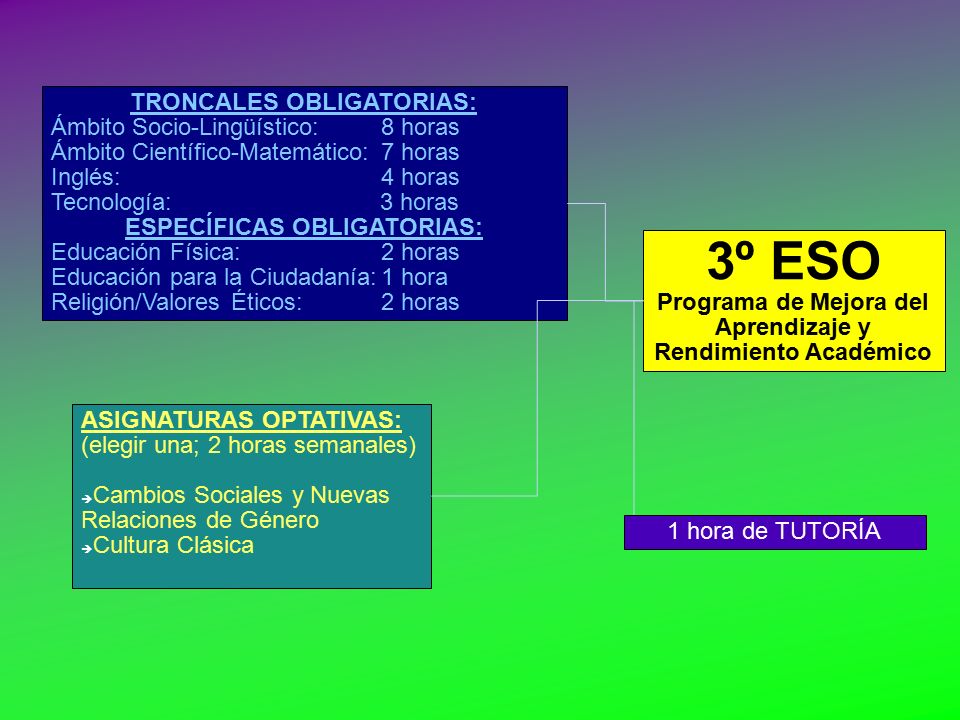 TRONCALES OBLIGATORIAS:
Ámbito Socio-Lingüístico: 8 horas
Ámbito Científico-Matemático: 7 horas
Inglés: 4 horas
Tecnología: 3 horas
ESPECÍFICAS OBLIGATORIAS:
Educación Física: 2 horas
Educación para la Ciudadanía: 1 hora
Religión/Valores Éticos: 2 horas

3º ESO
Programa de Mejora del Aprendizaje y Rendimiento Académico

ASIGNATURAS OPTATIVAS:
(elegir una; 2 horas semanales)

➔Cambios Sociales y Nuevas Relaciones de Género
➔Cultura Clásica

1 hora de TUTORÍA